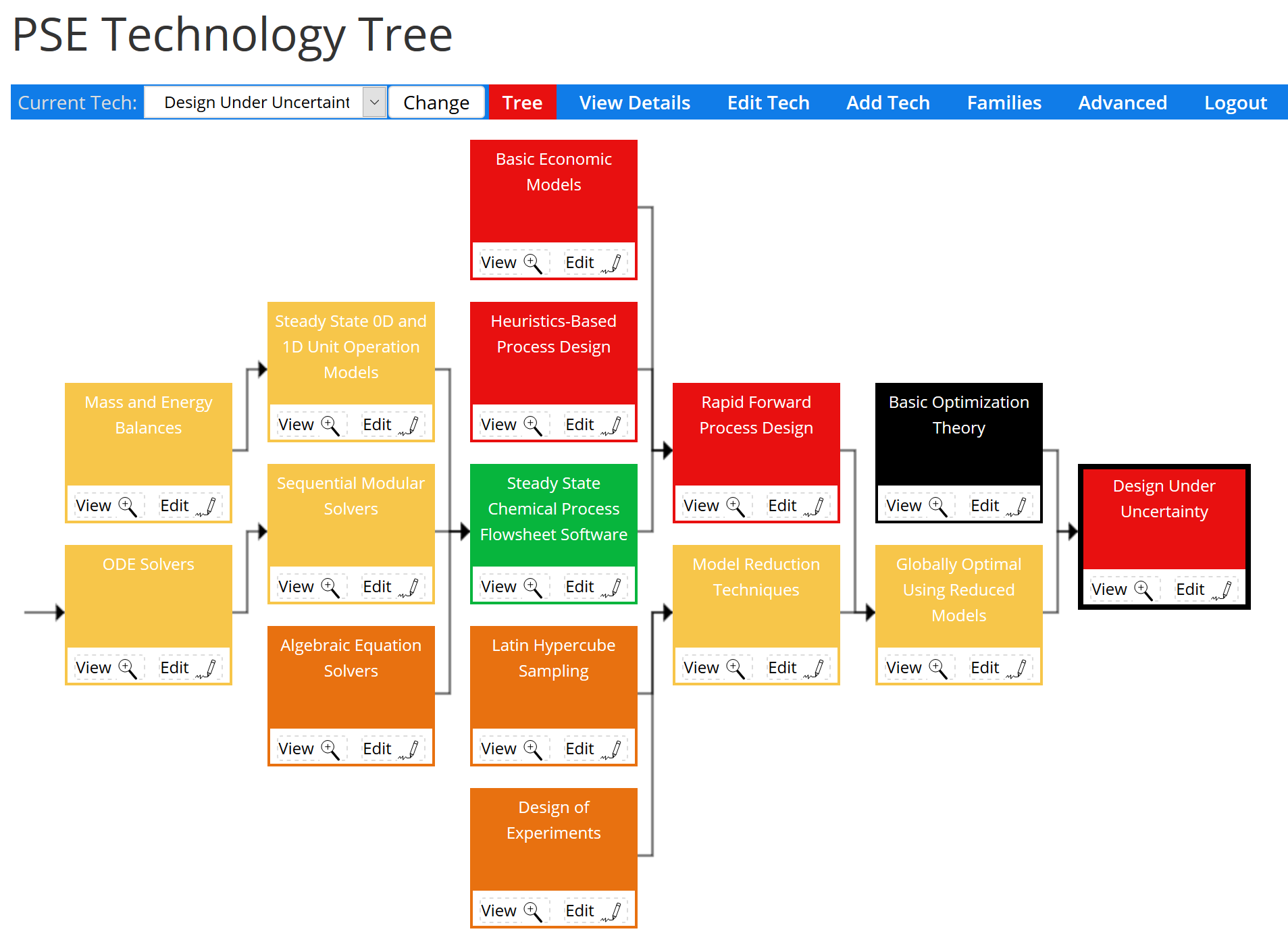 PSE Technology Tree

Current Tech: Design Under Uncertaint Change Tree View Details Edit Tech Add Tech Families Advanced Logout

Mass and Energy Balances
View Edit

ODE Solvers
View Edit

Steady State 0D and 1D Unit Operation Models
View Edit

Sequential Modular Solvers
View Edit

Algebraic Equation Solvers
View Edit

Basic Economic Models
View Edit

Heuristics-Based Process Design
View Edit

Steady State Chemical Process Flowsheet Software
View Edit

Latin Hypercube Sampling
View Edit

Design of Experiments
View Edit

Rapid Forward Process Design
View Edit

Model Reduction Techniques
View Edit

Basic Optimization Theory
View Edit

Globally Optimal Using Reduced Models
View Edit

Design Under Uncertainty
View Edit